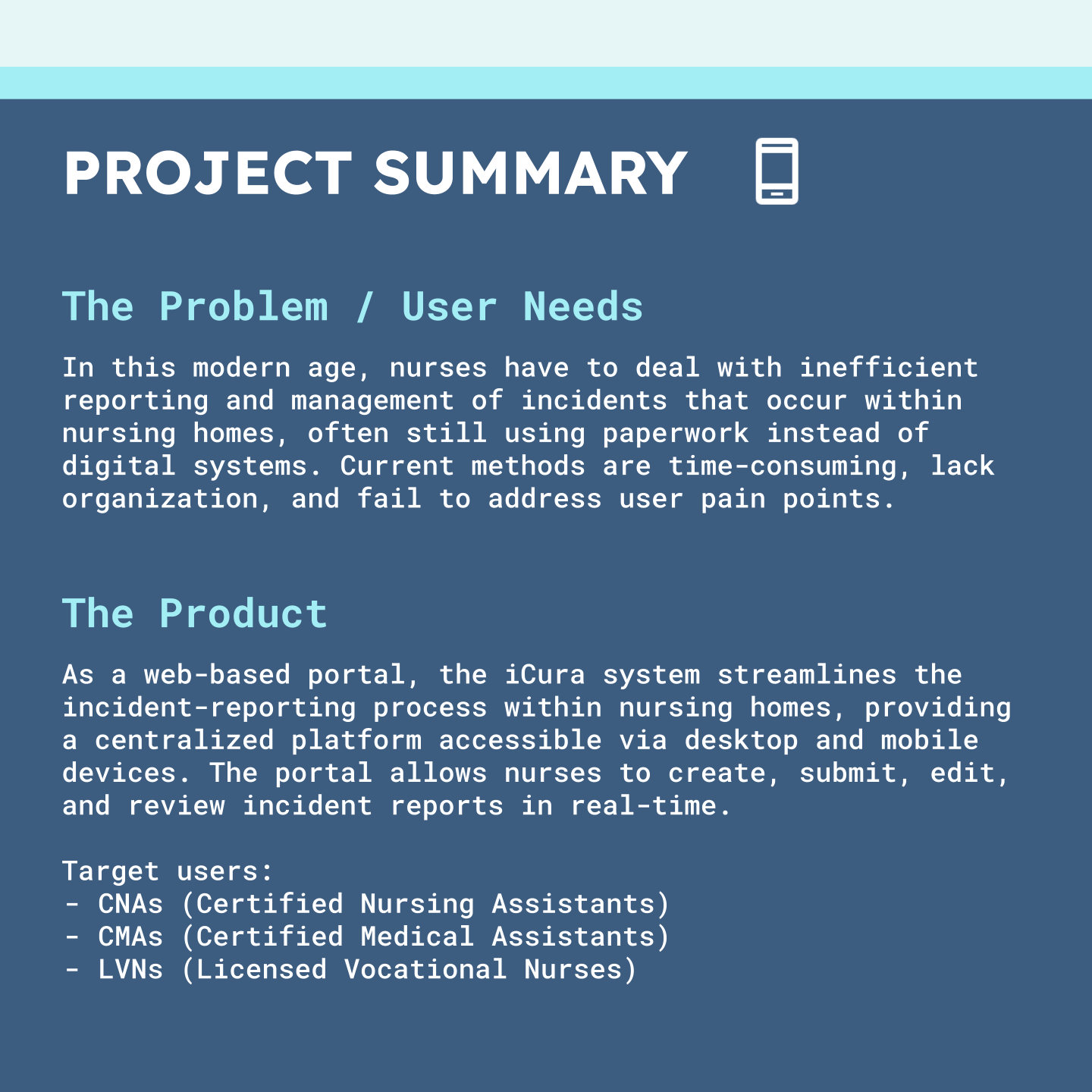 PROJECT SUMMARY

The Problem / User Needs

In this modern age, nurses have to deal with inefficient reporting and management of incidents that occur within nursing homes, often still using paperwork instead of digital systems. Current methods are time-consuming, lack organization, and fail to address user pain points.

The Product

As a web-based portal, the iCura system streamlines the incident-reporting process within nursing homes, providing a centralized platform accessible via desktop and mobile devices. The portal allows nurses to create, submit, edit, and review incident reports in real-time.

Target users:
- CNAs (Certified Nursing Assistants)
- CMAs (Certified Medical Assistants)
- LVNs (Licensed Vocational Nurses)